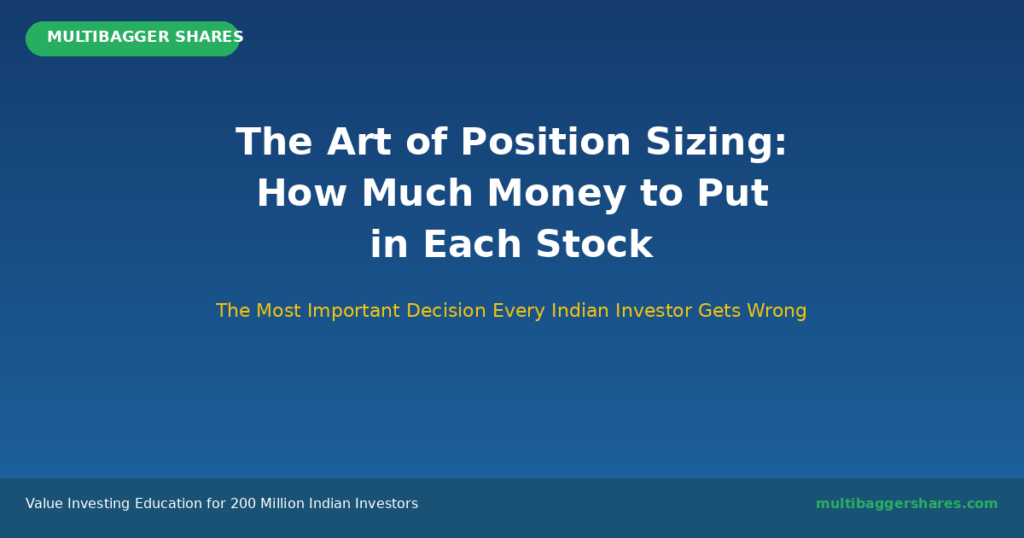 MULTIBAGGER SHARES

The Art of Position Sizing: How Much Money to Put in Each Stock

The Most Important Decision Every Indian Investor Gets Wrong

Value Investing Education for 200 Million Indian Investors

multibaggershares.com